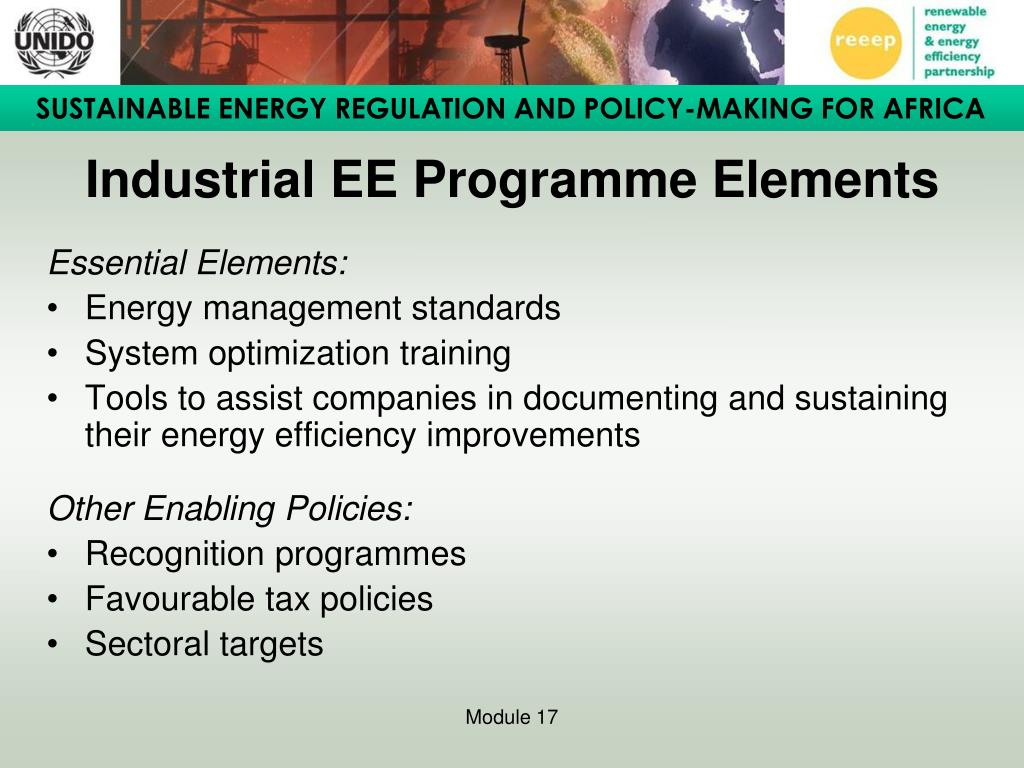 UNIDO

reeep renewable energy & energy efficiency partnership

SUSTAINABLE ENERGY REGULATION AND POLICY-MAKING FOR AFRICA

Industrial EE Programme Elements

Essential Elements:
• Energy management standards
• System optimization training
• Tools to assist companies in documenting and sustaining their energy efficiency improvements

Other Enabling Policies:
• Recognition programmes
• Favourable tax policies
• Sectoral targets

Module 17